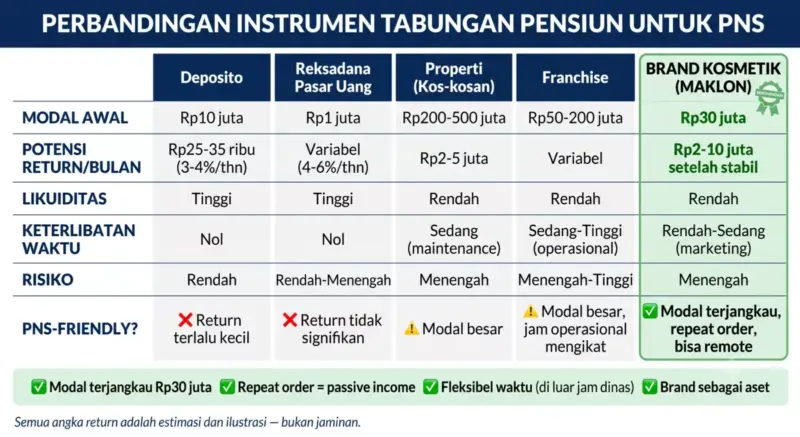 PERBANDINGAN INSTRUMEN TABUNGAN PENSIUN UNTUK PNS

| | Deposito | Reksadana Pasar Uang | Properti (Kos-kosan) | Franchise | BRAND KOSMETIK (MAKLON) |
|---|---|---|---|---|---|
| MODAL AWAL | Rp10 juta | Rp1 juta | Rp200-500 juta | Rp50-200 juta | Rp30 juta |
| POTENSI RETURN/BULAN | Rp25-35 ribu (3-4%/thn) | Variabel (4-6%/thn) | Rp2-5 juta | Variabel | Rp2-10 juta setelah stabil |
| LIKUIDITAS | Tinggi | Tinggi | Rendah | Rendah | Rendah |
| KETERLIBATAN WAKTU | Nol | Nol | Sedang (maintenance) | Sedang-Tinggi (operasional) | Rendah-Sedang (marketing) |
| RISIKO | Rendah | Rendah-Menengah | Menengah | Menengah-Tinggi | Menengah |
| PNS-FRIENDLY? | ❌ Return terlalu kecil | ❌ Return tidak signifikan | ⚠️ Modal besar | ⚠️ Modal besar, jam operasional mengikat | ✅ Modal terjangkau, repeat order, bisa remote |

✅ Modal terjangkau Rp30 juta ✅ Repeat order = passive income ✅ Fleksibel waktu (di luar jam dinas) ✅ Brand sebagai aset

Semua angka return adalah estimasi dan ilustrasi — bukan jaminan.